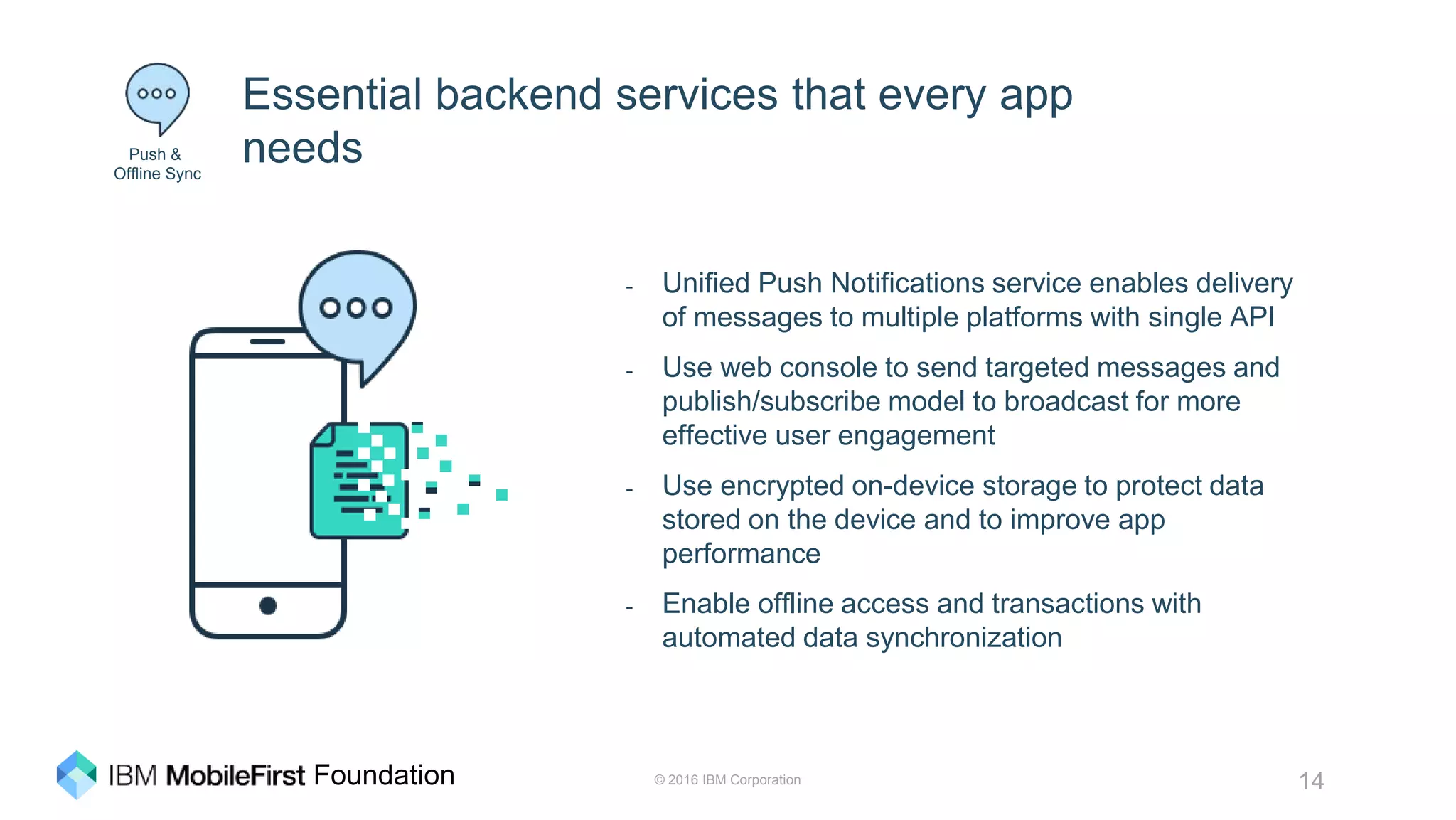 Push & Offline Sync

Essential backend services that every app needs

- Unified Push Notifications service enables delivery of messages to multiple platforms with single API

- Use web console to send targeted messages and publish/subscribe model to broadcast for more effective user engagement

- Use encrypted on-device storage to protect data stored on the device and to improve app performance

- Enable offline access and transactions with automated data synchronization

IBM MobileFirst Foundation

© 2016 IBM Corporation

14